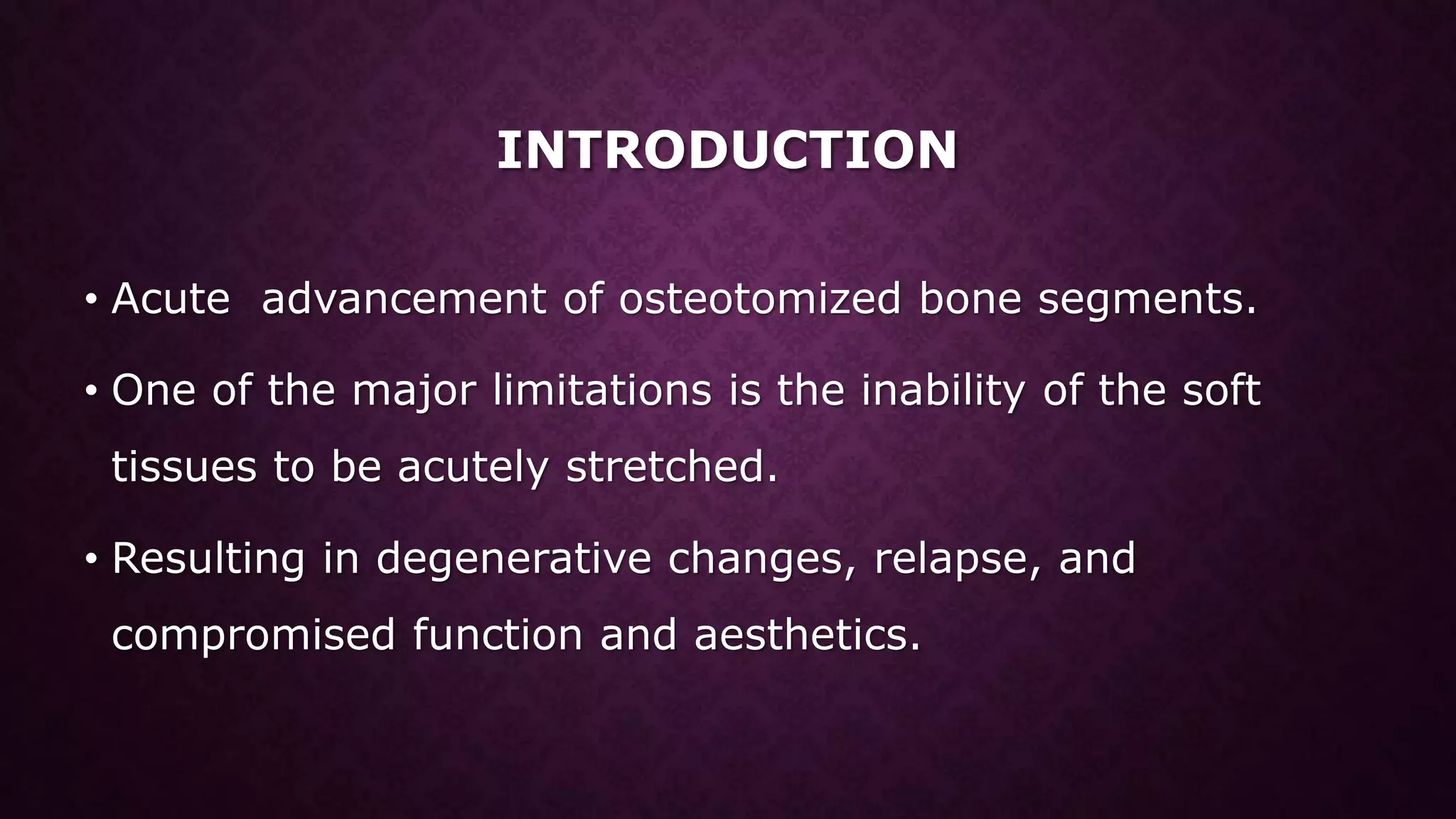 INTRODUCTION

• Acute advancement of osteotomized bone segments.

• One of the major limitations is the inability of the soft tissues to be acutely stretched.

• Resulting in degenerative changes, relapse, and compromised function and aesthetics.